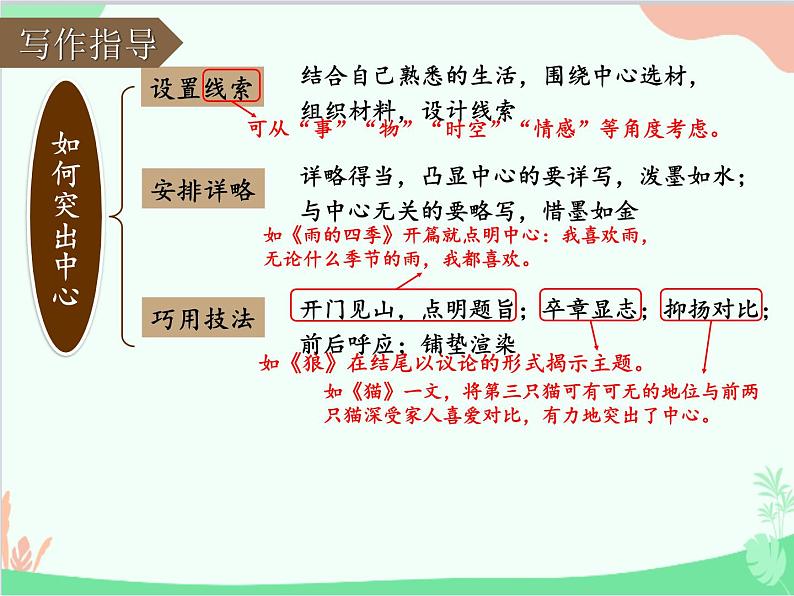 写作指导

如何突出中心

设置线索

结合自己熟悉的生活，围绕中心选材，组织材料，设计线索

可从“事”“物”“时空”“情感”等角度考虑。

安排详略

详略得当，凸显中心的要详写，泼墨如水；与中心无关的要略写，惜墨如金

如《雨的四季》开篇就点明中心：我喜欢雨，无论什么季节的雨，我都喜欢。

巧用技法

开门见山，点明题旨；卒章显志；抑扬对比；前后呼应；铺垫渲染

如《狼》在结尾以议论的形式揭示主题。

如《猫》一文，将第三只猫可有可无的地位与前两只猫深受家人喜爱对比，有力地突出了中心。